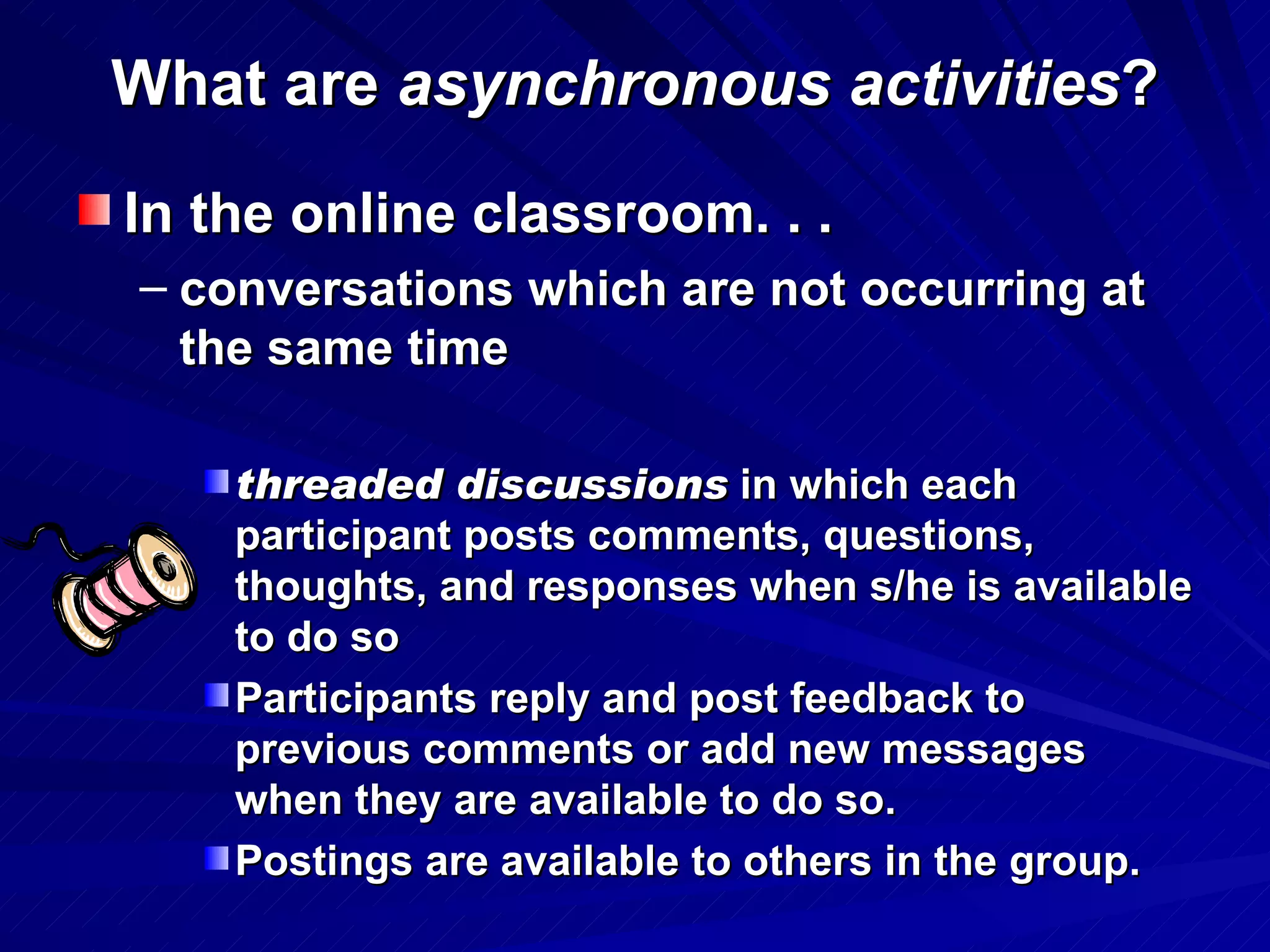 What are asynchronous activities?

In the online classroom. . .

– conversations which are not occurring at the same time

threaded discussions in which each participant posts comments, questions, thoughts, and responses when s/he is available to do so

Participants reply and post feedback to previous comments or add new messages when they are available to do so.

Postings are available to others in the group.